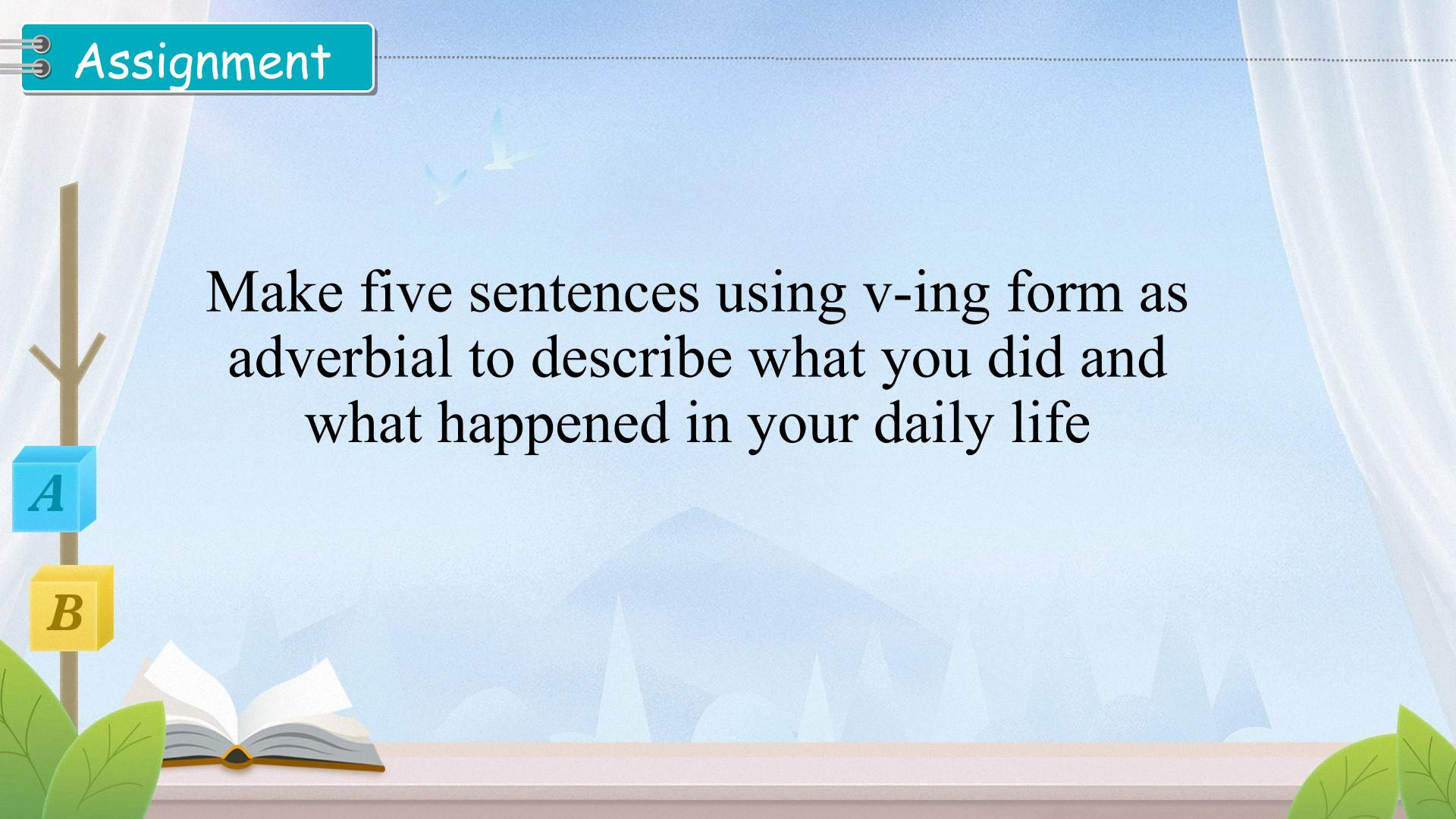 Assignment

Make five sentences using v-ing form as adverbial to describe what you did and what happened in your daily life

A

B